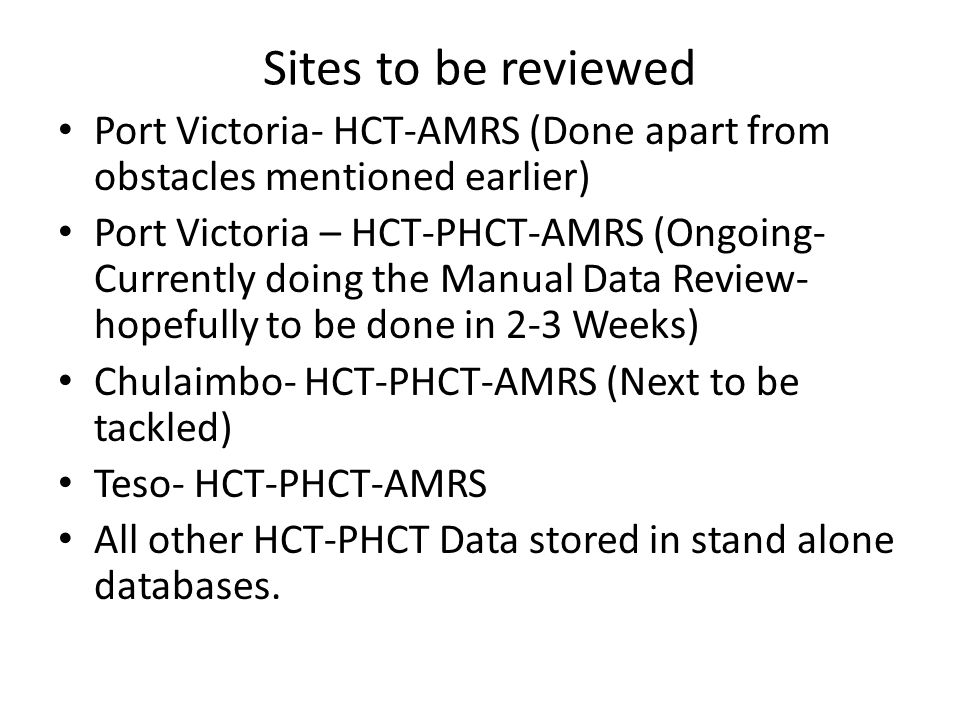 Sites to be reviewed

• Port Victoria- HCT-AMRS (Done apart from obstacles mentioned earlier)
• Port Victoria – HCT-PHCT-AMRS (Ongoing- Currently doing the Manual Data Review- hopefully to be done in 2-3 Weeks)
• Chulaimbo- HCT-PHCT-AMRS (Next to be tackled)
• Teso- HCT-PHCT-AMRS
• All other HCT-PHCT Data stored in stand alone databases.